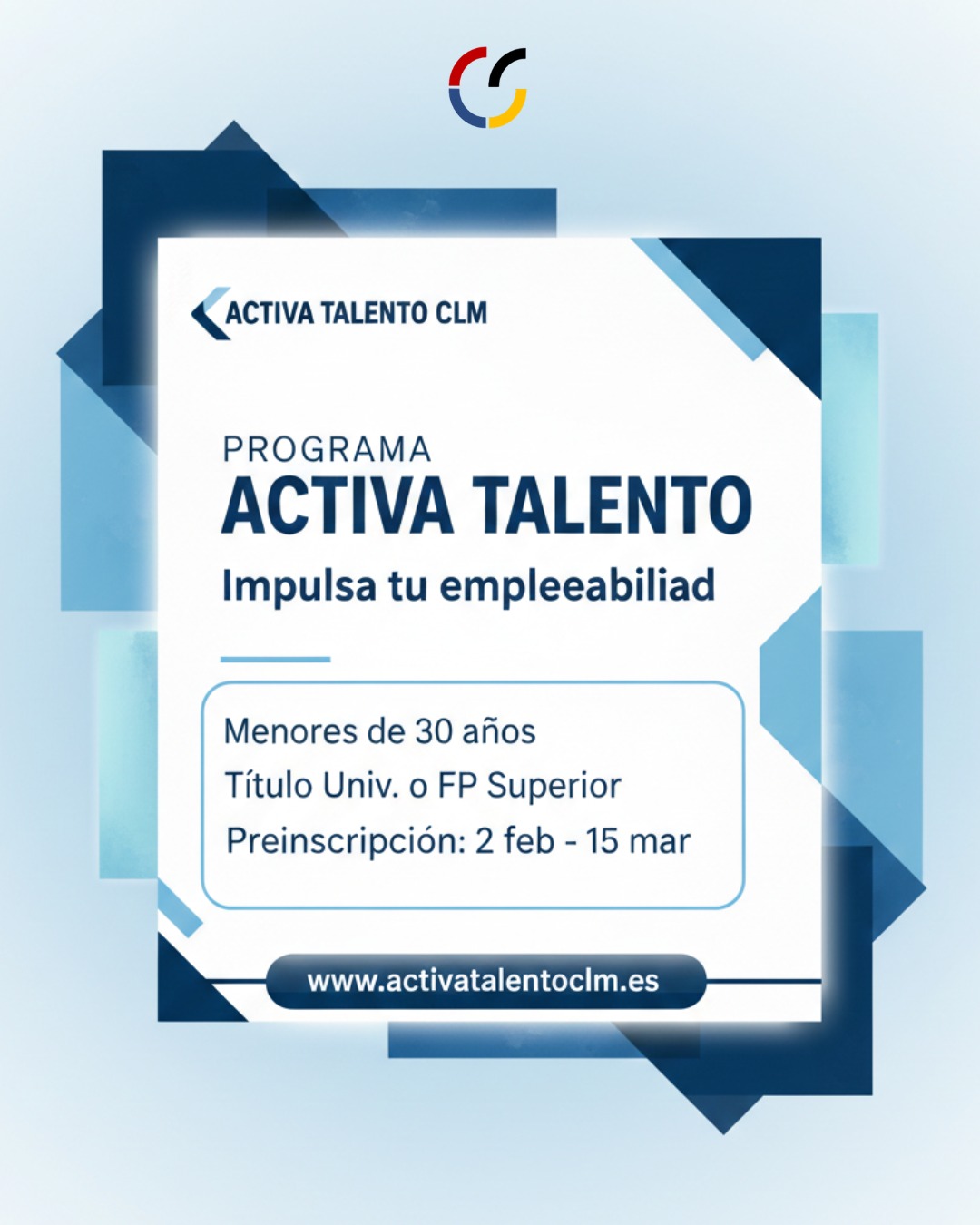 ACTIVA TALENTO CLM

PROGRAMA
ACTIVA TALENTO
Impulsa tu empleeabiliad

Menores de 30 años
Título Univ. o FP Superior
Preinscripción: 2 feb - 15 mar

www.activatalentoclm.es